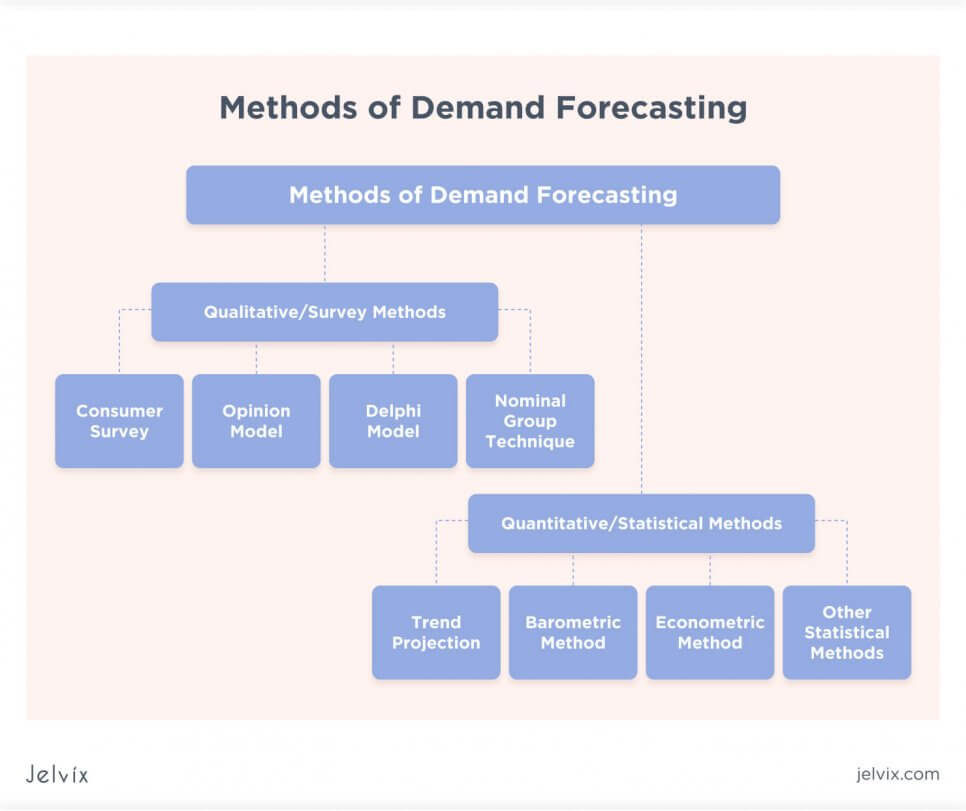 Methods of Demand Forecasting

Methods of Demand Forecasting

Qualitative/Survey Methods

Consumer Survey

Opinion Model

Delphi Model

Nominal Group Technique

Quantitative/Statistical Methods

Trend Projection

Barometric Method

Econometric Method

Other Statistical Methods

Jelvix

jelvix.com